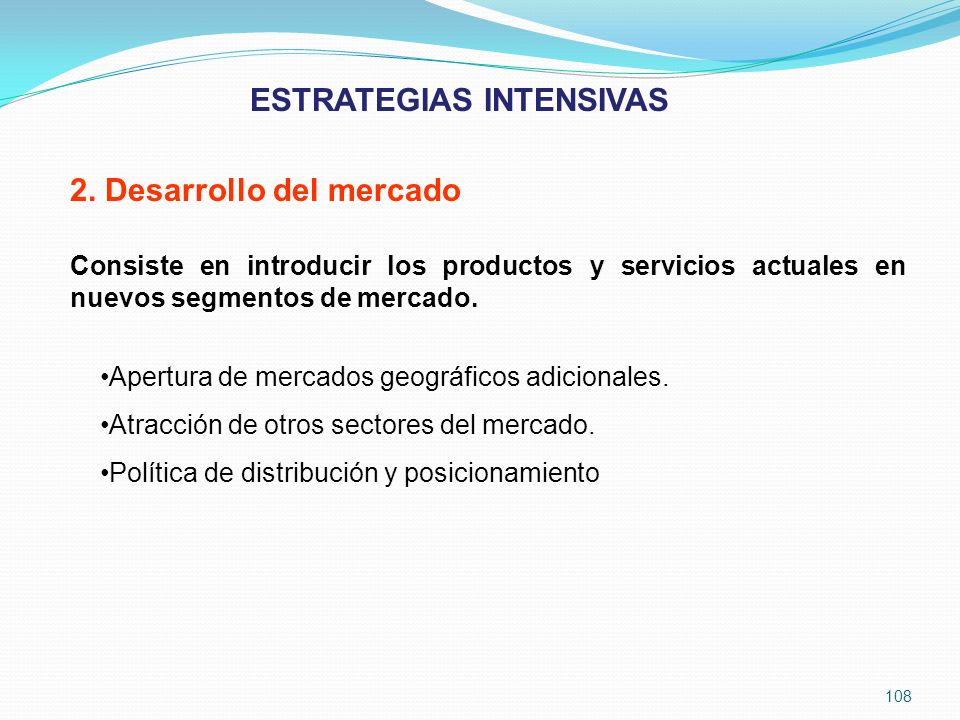 ESTRATEGIAS INTENSIVAS

2. Desarrollo del mercado

Consiste en introducir los productos y servicios actuales en nuevos segmentos de mercado.

•Apertura de mercados geográficos adicionales.

•Atracción de otros sectores del mercado.

•Política de distribución y posicionamiento

108